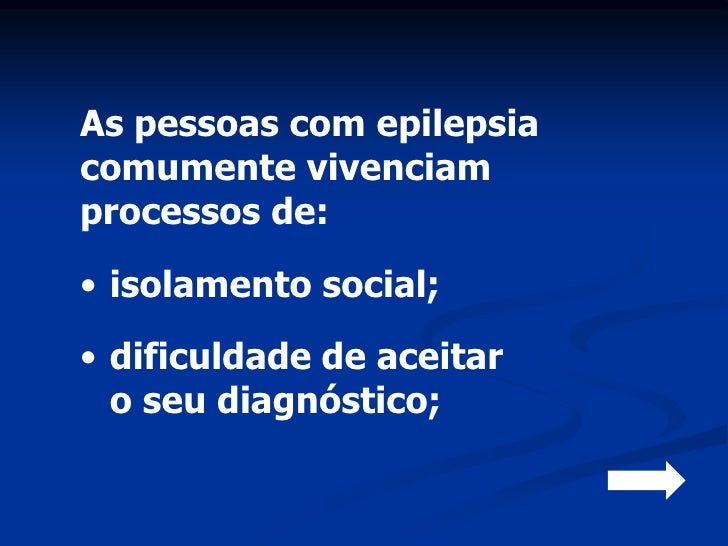 As pessoas com epilepsia comumente vivenciam processos de:

• isolamento social;

• dificuldade de aceitar o seu diagnóstico;